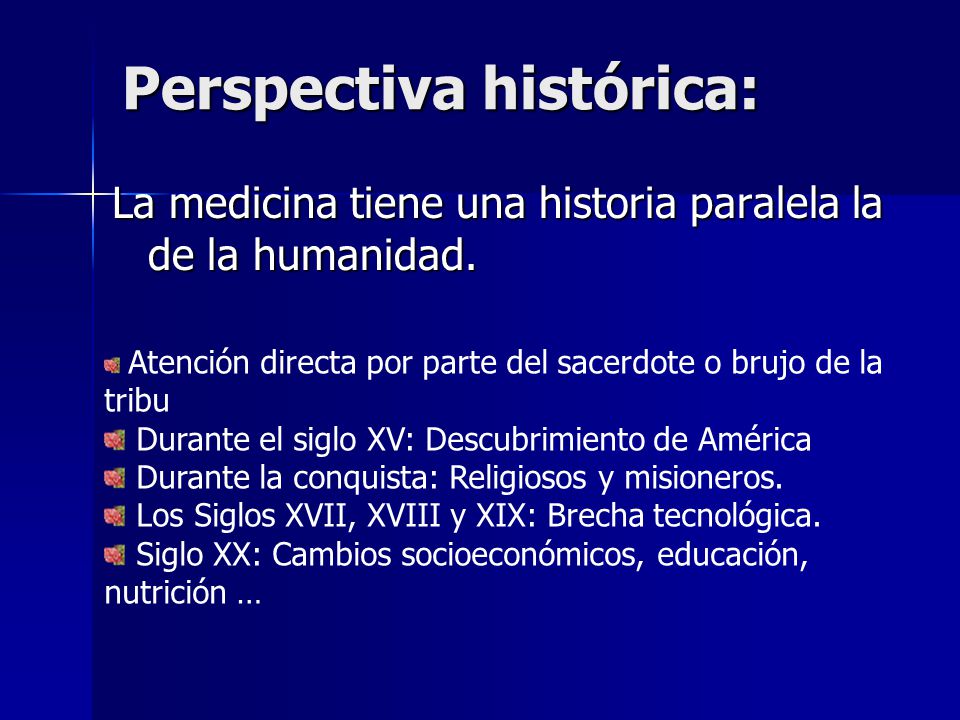 Perspectiva histórica:

La medicina tiene una historia paralela la de la humanidad.

Atención directa por parte del sacerdote o brujo de la tribu
Durante el siglo XV: Descubrimiento de América
Durante la conquista: Religiosos y misioneros.
Los Siglos XVII, XVIII y XIX: Brecha tecnológica.
Siglo XX: Cambios socioeconómicos, educación, nutrición …